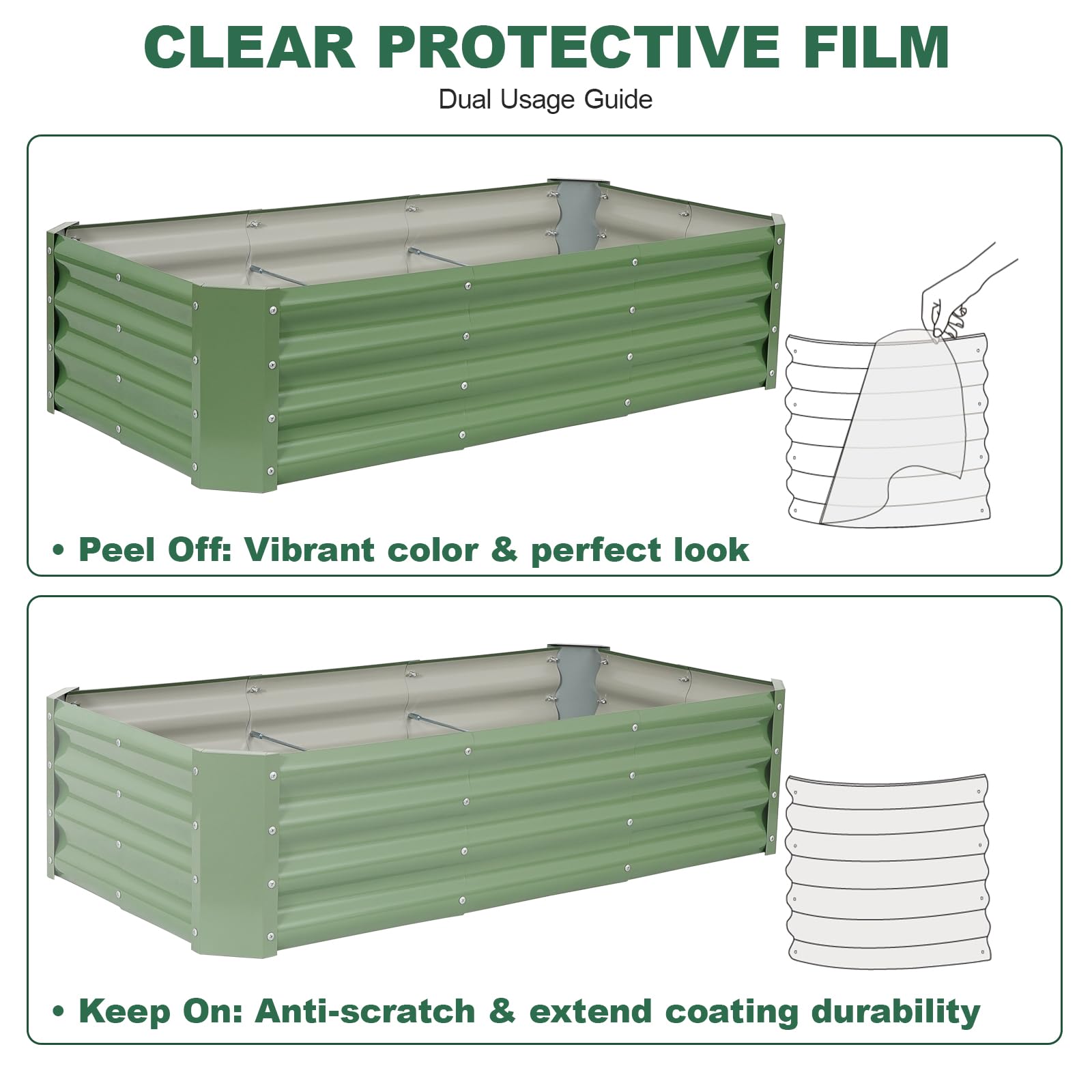 CLEAR PROTECTIVE FILM

Dual Usage Guide

• Peel Off: Vibrant color & perfect look

• Keep On: Anti-scratch & extend coating durability